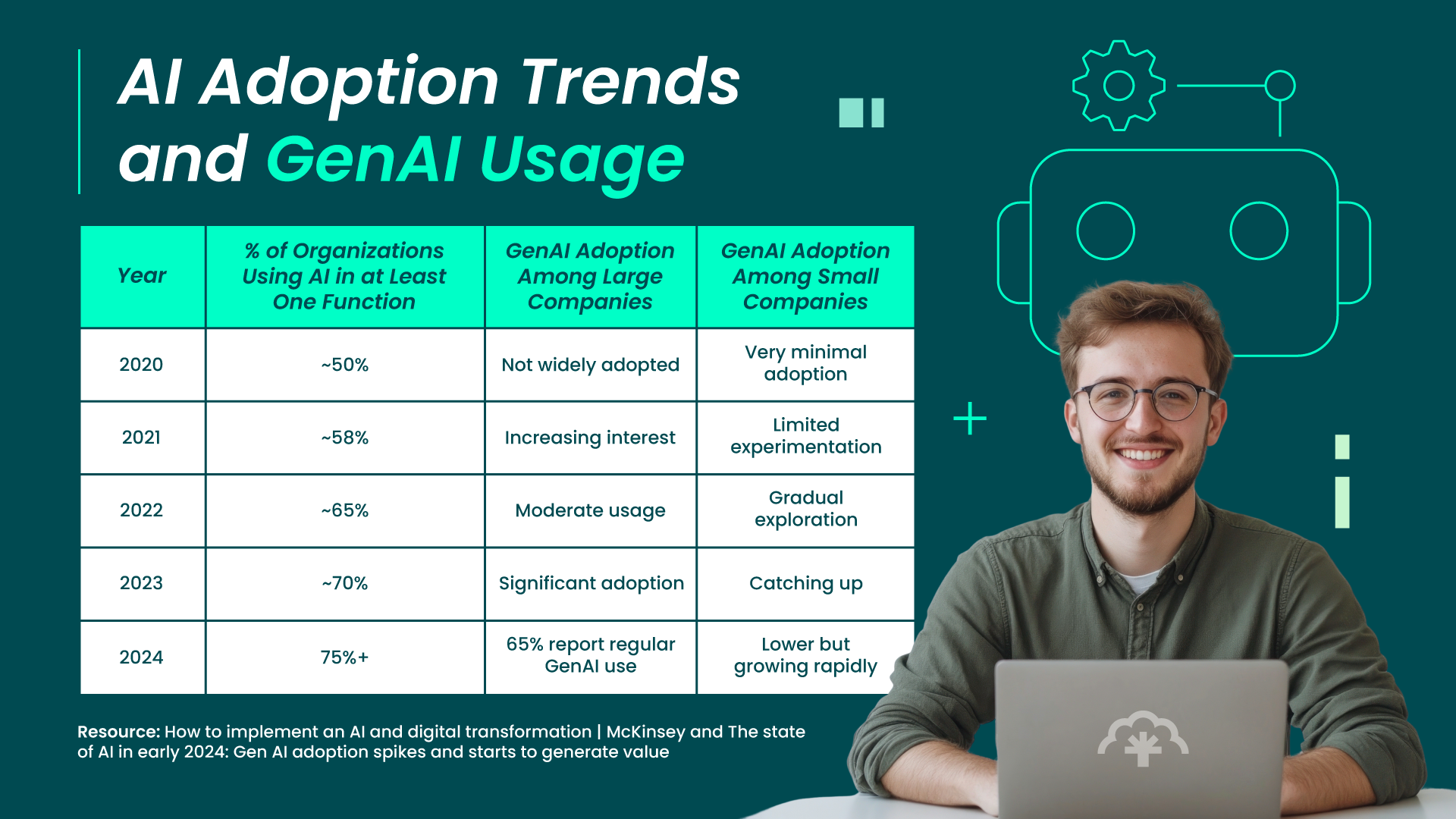 AI Adoption Trends and GenAI Usage

| Year | % of Organizations Using AI in at Least One Function | GenAI Adoption Among Large Companies | GenAI Adoption Among Small Companies |
|---|---|---|---|
| 2020 | ~50% | Not widely adopted | Very minimal adoption |
| 2021 | ~58% | Increasing interest | Limited experimentation |
| 2022 | ~65% | Moderate usage | Gradual exploration |
| 2023 | ~70% | Significant adoption | Catching up |
| 2024 | 75%+ | 65% report regular GenAI use | Lower but growing rapidly |

Resource: How to implement an AI and digital transformation | McKinsey and The state of AI in early 2024: Gen AI adoption spikes and starts to generate value